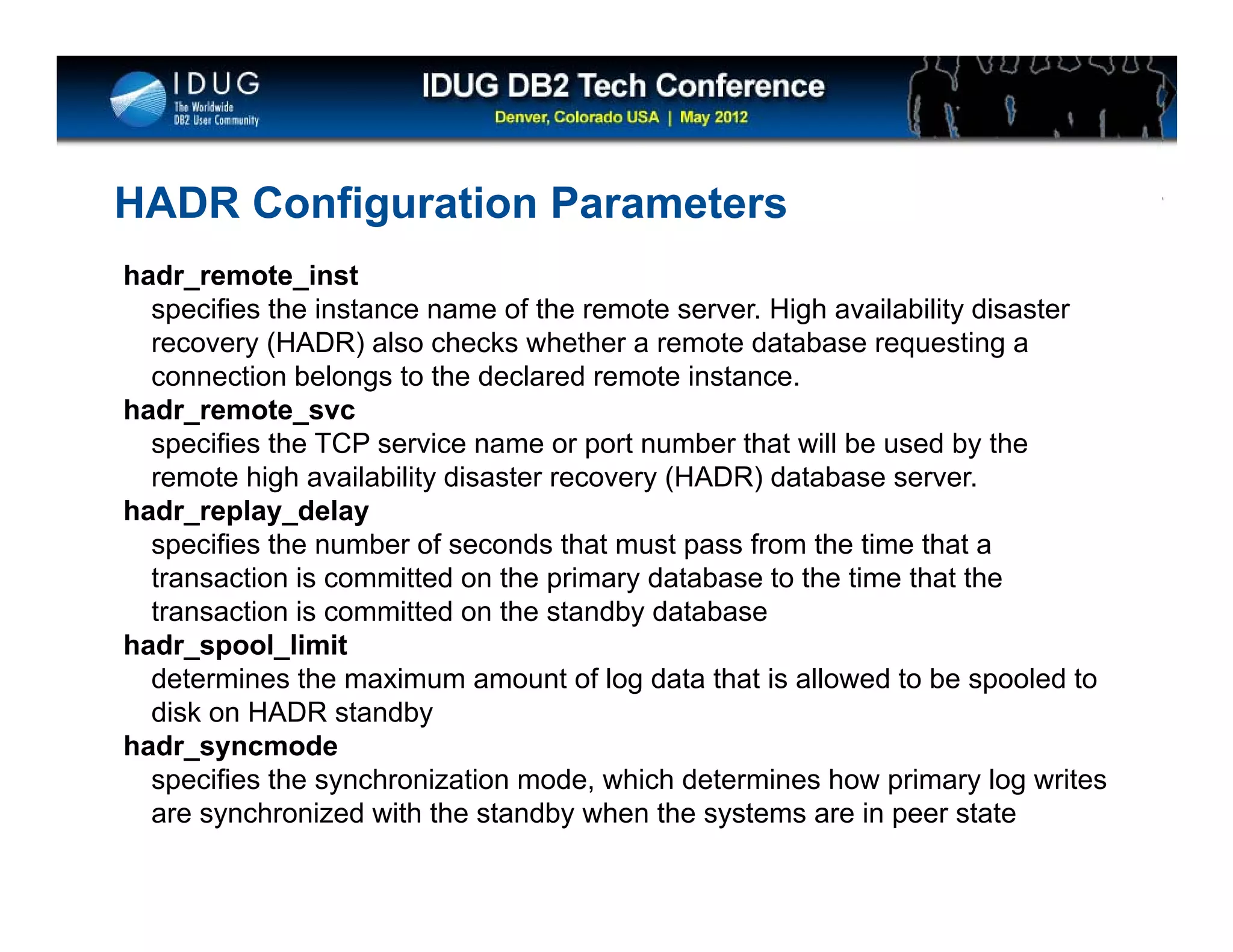 IDUG
The Worldwide
DB2 User Community

IDUG DB2 Tech Conference
Denver, Colorado USA | May 2012

HADR Configuration Parameters

hadr_remote_inst
specifies the instance name of the remote server. High availability disaster recovery (HADR) also checks whether a remote database requesting a connection belongs to the declared remote instance.

hadr_remote_svc
specifies the TCP service name or port number that will be used by the remote high availability disaster recovery (HADR) database server.

hadr_replay_delay
specifies the number of seconds that must pass from the time that a transaction is committed on the primary database to the time that the transaction is committed on the standby database

hadr_spool_limit
determines the maximum amount of log data that is allowed to be spooled to disk on HADR standby

hadr_syncmode
specifies the synchronization mode, which determines how primary log writes are synchronized with the standby when the systems are in peer state